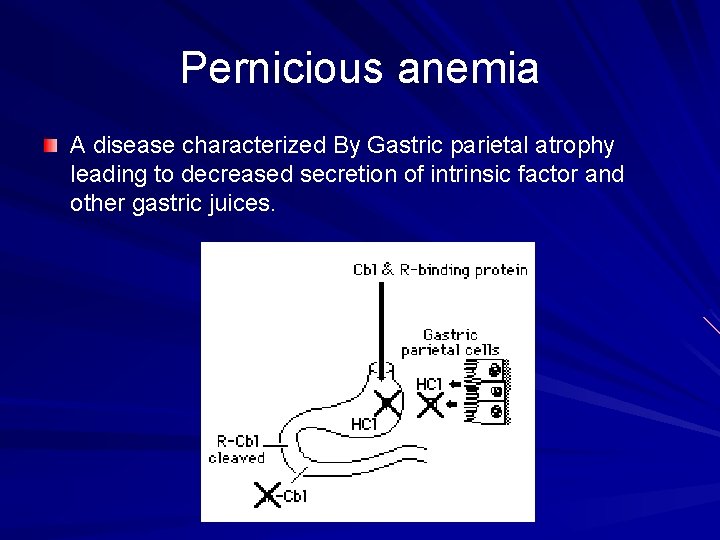 Pernicious anemia

A disease characterized By Gastric parietal atrophy leading to decreased secretion of intrinsic factor and other gastric juices.

Cbl & R-binding protein

Gastric parietal cells

HCl

HCl

R-Cbl cleaved

-Cbl